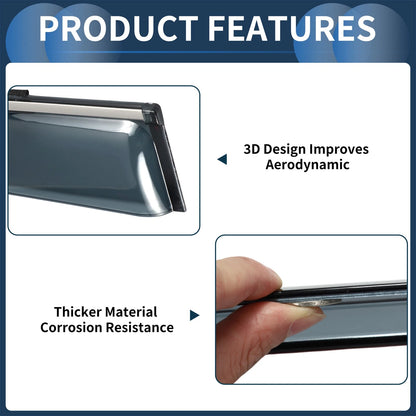 PRODUCT FEATURES

3D Design Improves Aerodynamic

Thicker Material Corrosion Resistance